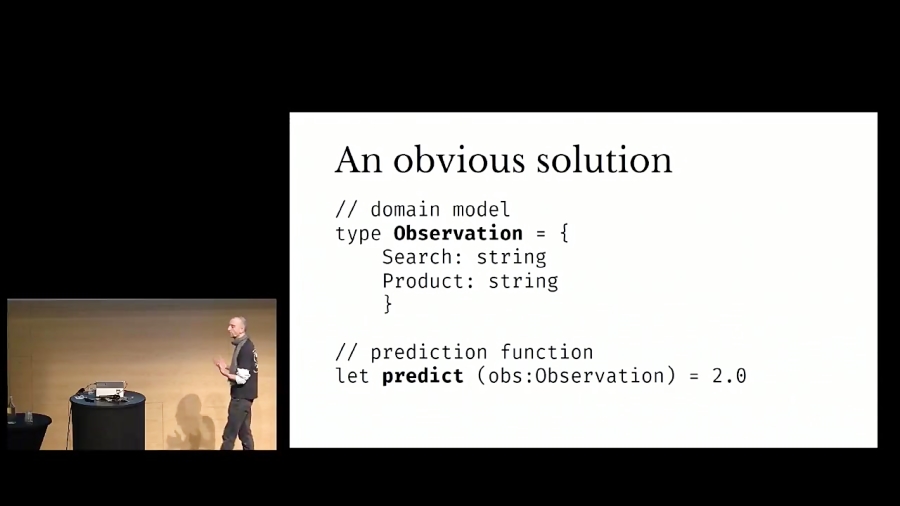 An obvious solution

// domain model
type **Observation** = {
    Search: string
    Product: string
    }

// prediction function
let **predict** (obs:Observation) = 2.0